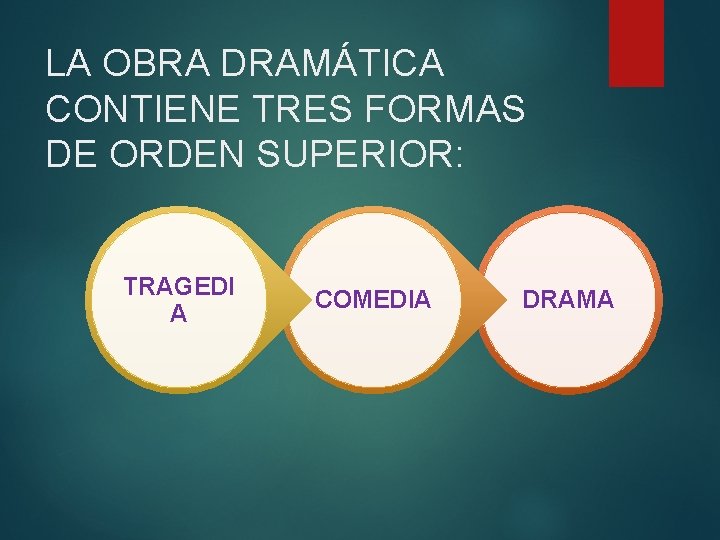 LA OBRA DRAMÁTICA CONTIENE TRES FORMAS DE ORDEN SUPERIOR:

TRAGEDI
A

COMEDIA

DRAMA